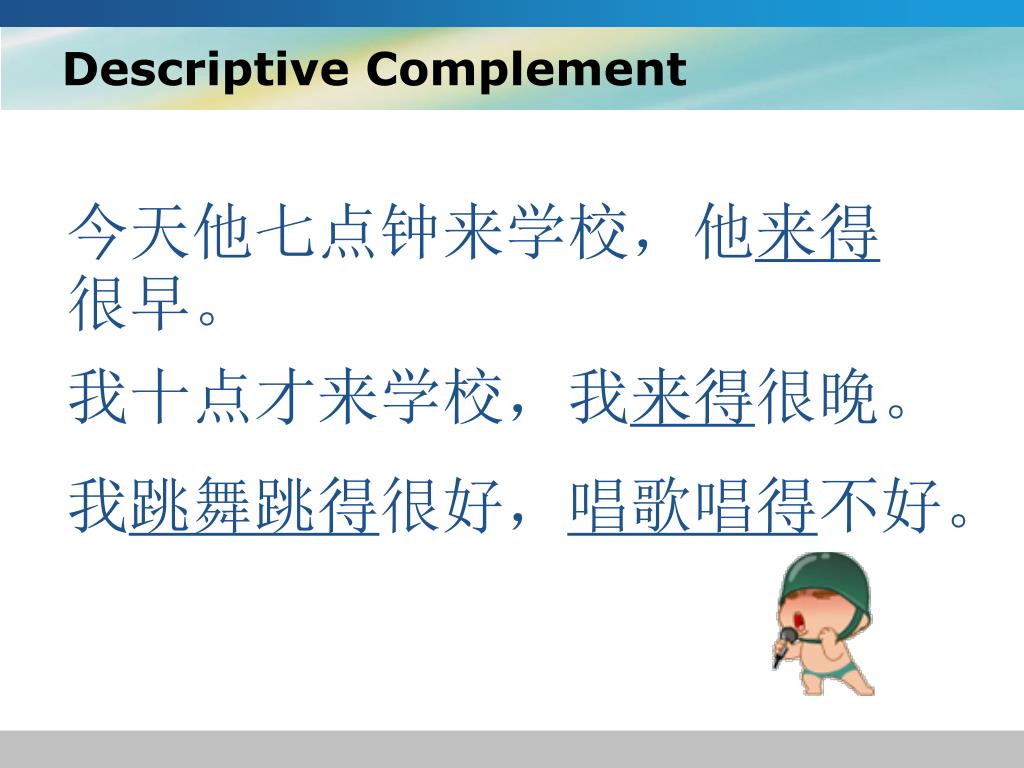 Descriptive Complement

今天他七点钟来学校，他来得很早。

我十点才来学校，我来得很晚。

我跳舞跳得很好，唱歌唱得不好。